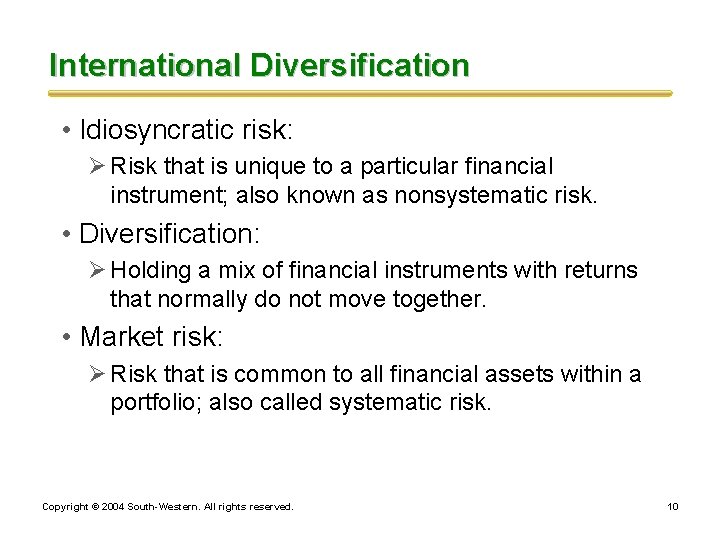 International Diversification

• Idiosyncratic risk:

➢ Risk that is unique to a particular financial instrument; also known as nonsystematic risk.

• Diversification:

➢ Holding a mix of financial instruments with returns that normally do not move together.

• Market risk:

➢ Risk that is common to all financial assets within a portfolio; also called systematic risk.

Copyright © 2004 South-Western. All rights reserved.

10